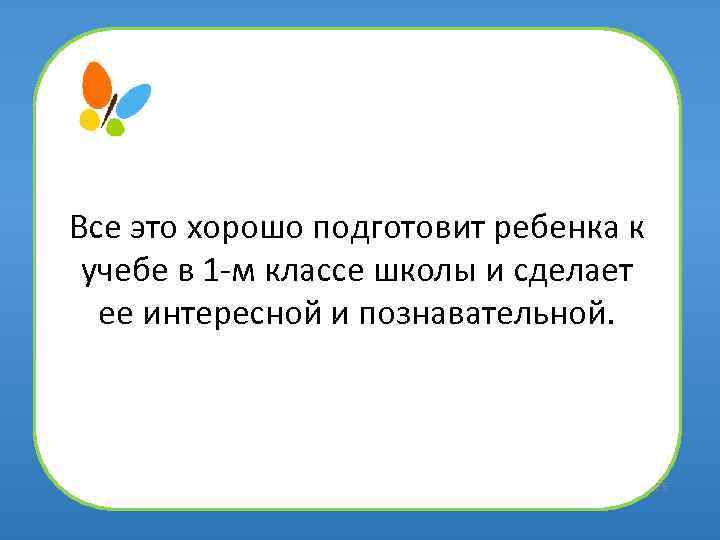 Все это хорошо подготовит ребенка к учебе в 1-м классе школы и сделает ее интересной и познавательной.